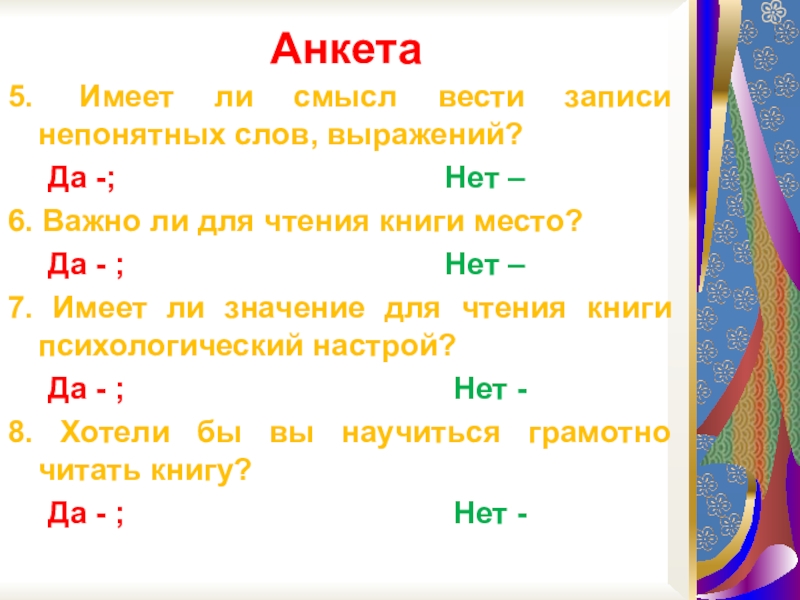 Анкета

5. Имеет ли смысл вести записи непонятных слов, выражений?

Да -; Нет –

6. Важно ли для чтения книги место?

Да - ; Нет –

7. Имеет ли значение для чтения книги психологический настрой?

Да - ; Нет -

8. Хотели бы вы научиться грамотно читать книгу?

Да - ; Нет -